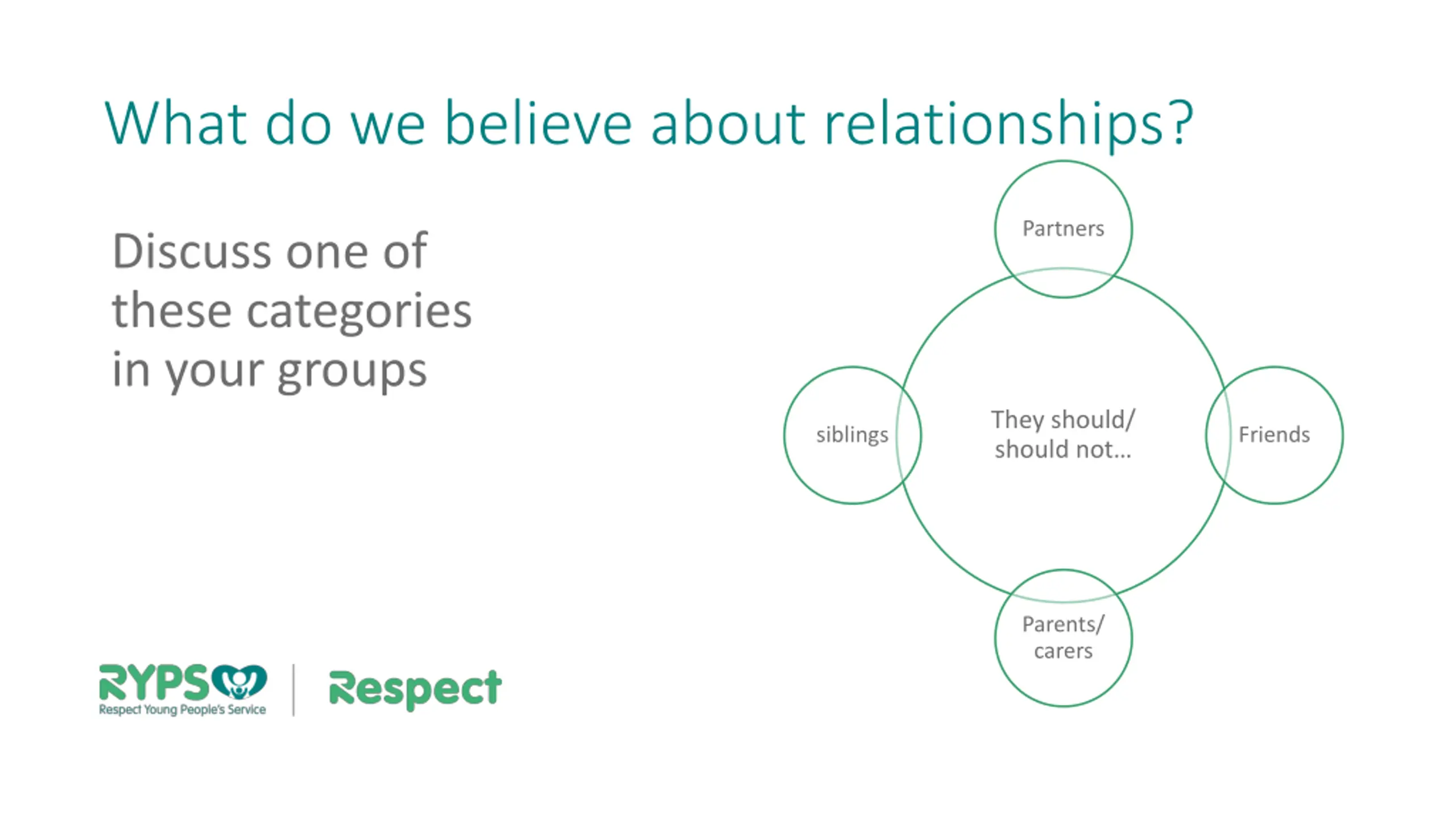 What do we believe about relationships?

Discuss one of these categories in your groups

Partners

siblings

They should/ should not...

Friends

Parents/ carers

RYPS
Respect Young People's Service

Respect